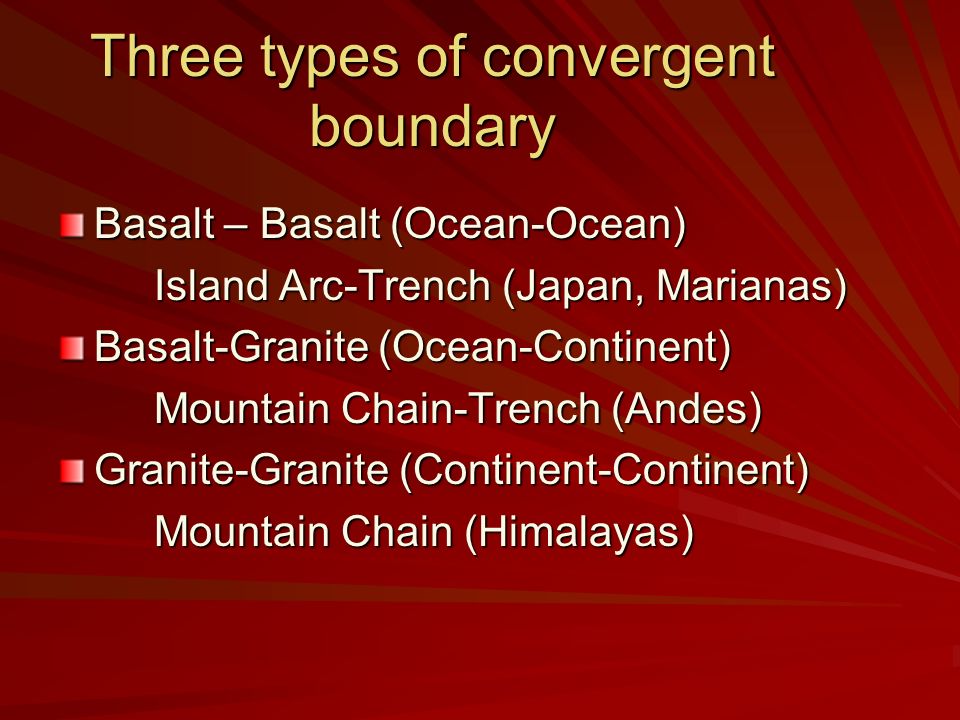 Three types of convergent boundary

Basalt – Basalt (Ocean-Ocean)
Island Arc-Trench (Japan, Marianas)

Basalt-Granite (Ocean-Continent)
Mountain Chain-Trench (Andes)

Granite-Granite (Continent-Continent)
Mountain Chain (Himalayas)